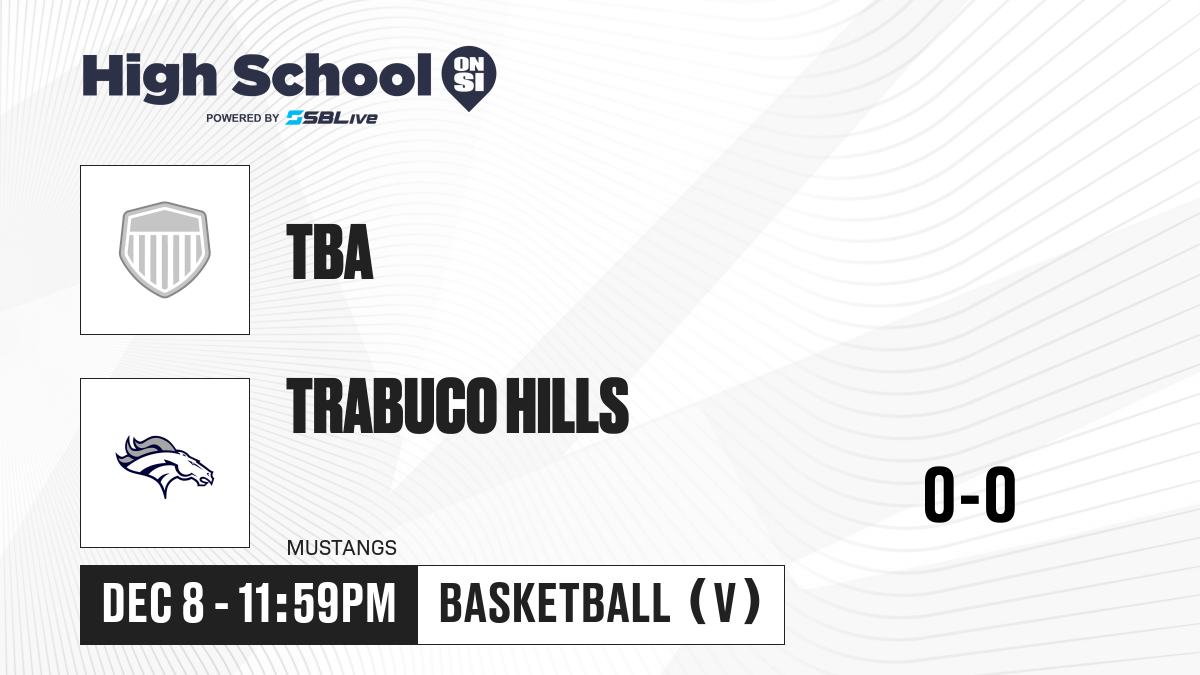 High School ON SI
POWERED BY SBLive

TBA

TRABUCO HILLS

MUSTANGS

0-0

DEC 8 - 11:59PM

BASKETBALL (V)